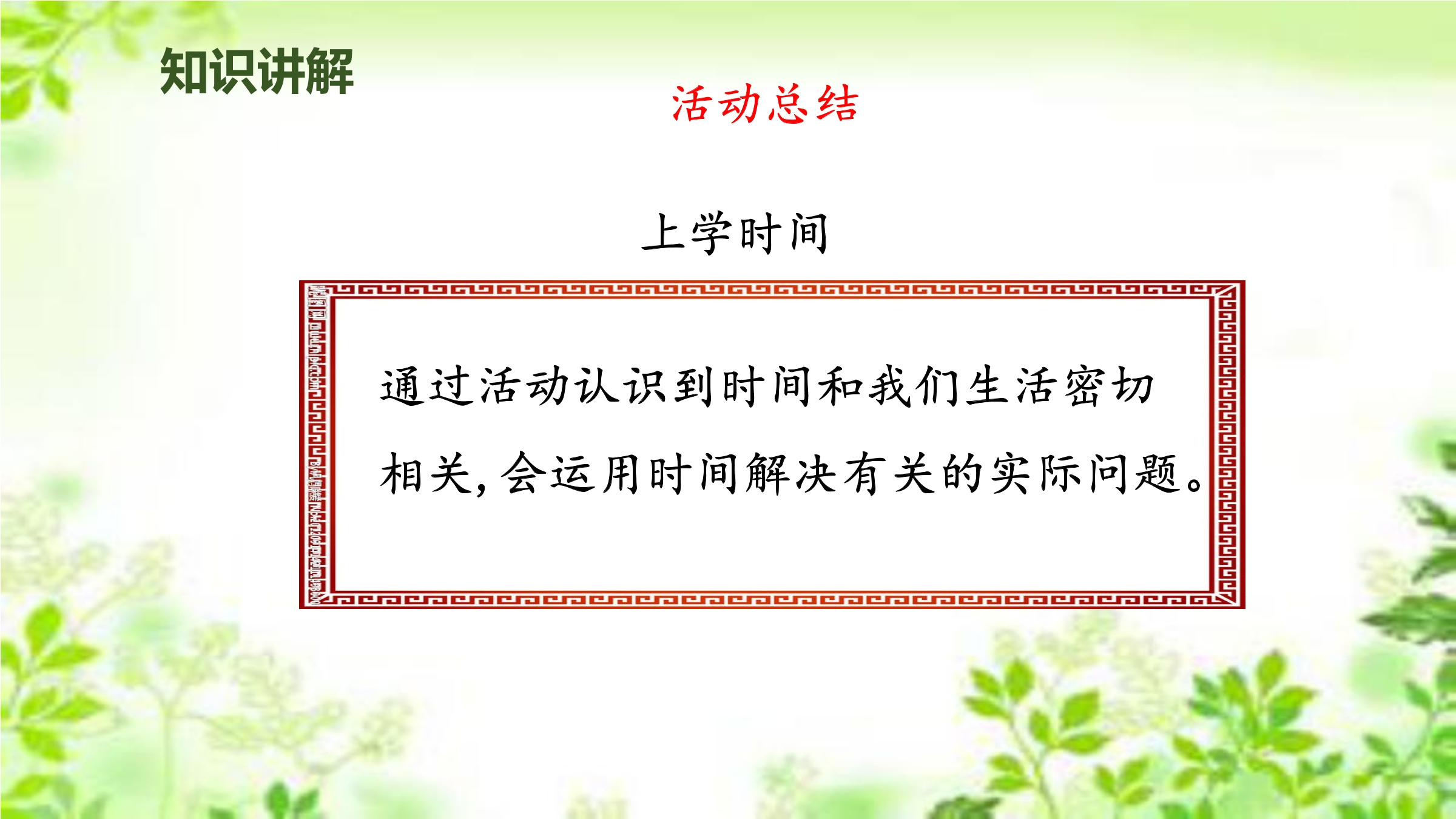 知识讲解

活动总结

上学时间

通过活动认识到时间和我们生活密切相关，会运用时间解决有关的实际问题。